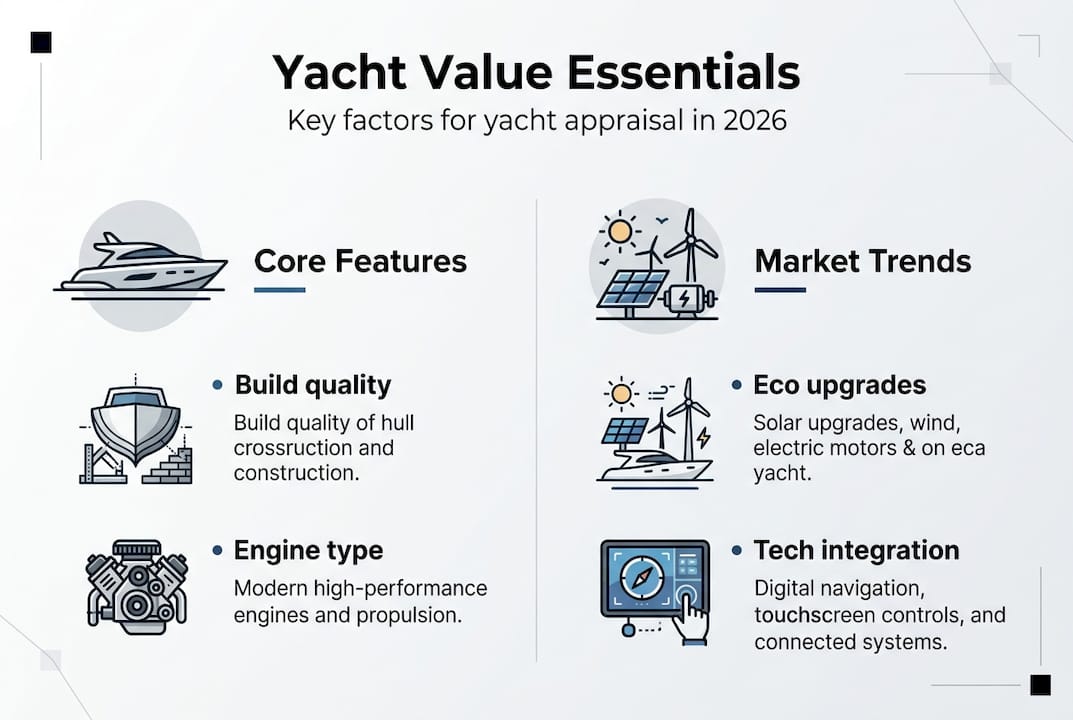 Yacht Value Essentials

Key factors for yacht appraisal in 2026

Core Features

• Build quality

Build quality of hull crossruction and construction.

• Engine type

Modern high-performance engines and propulsion.

Market Trends

• Eco upgrades

Solar upgrades, wind, electric motors & on eca yacht.

• Tech integration

Digital navigation, touchscreen controls, and connected systems.